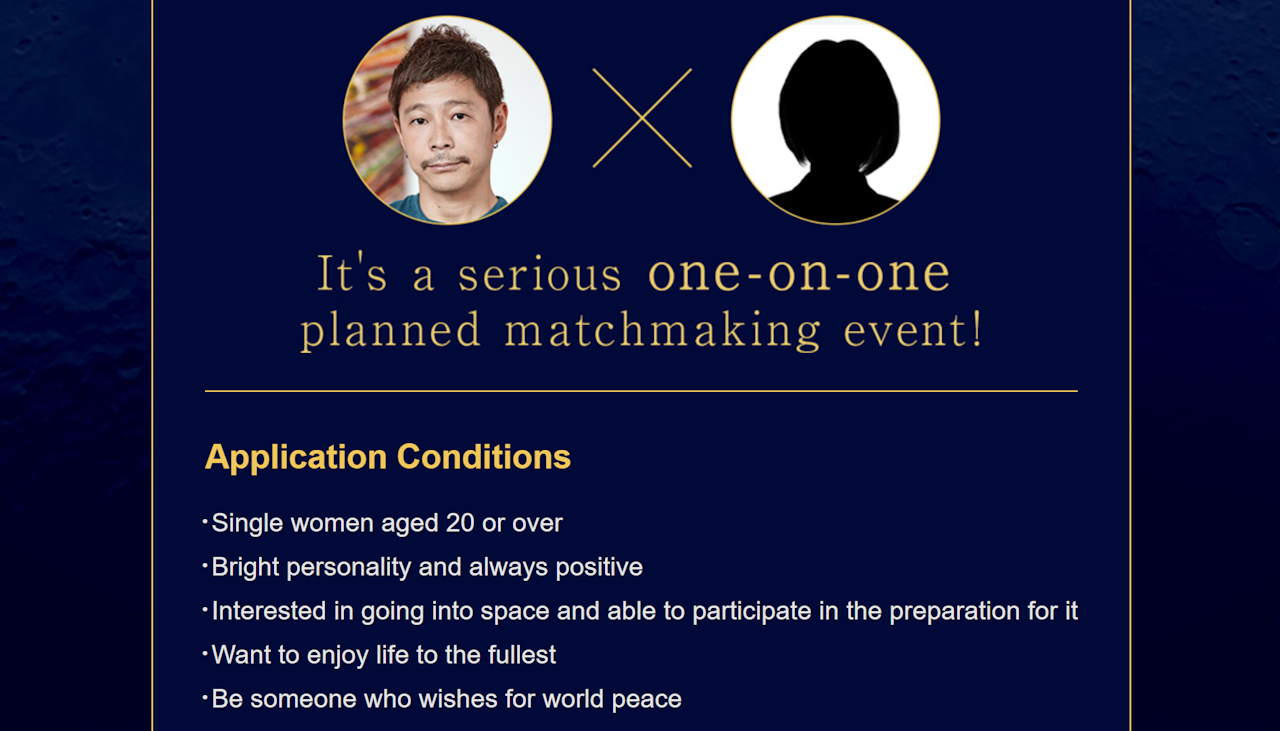 It's a serious one-on-one planned matchmaking event!

Application Conditions

・Single women aged 20 or over
・Bright personality and always positive
・Interested in going into space and able to participate in the preparation for it
・Want to enjoy life to the fullest
・Be someone who wishes for world peace